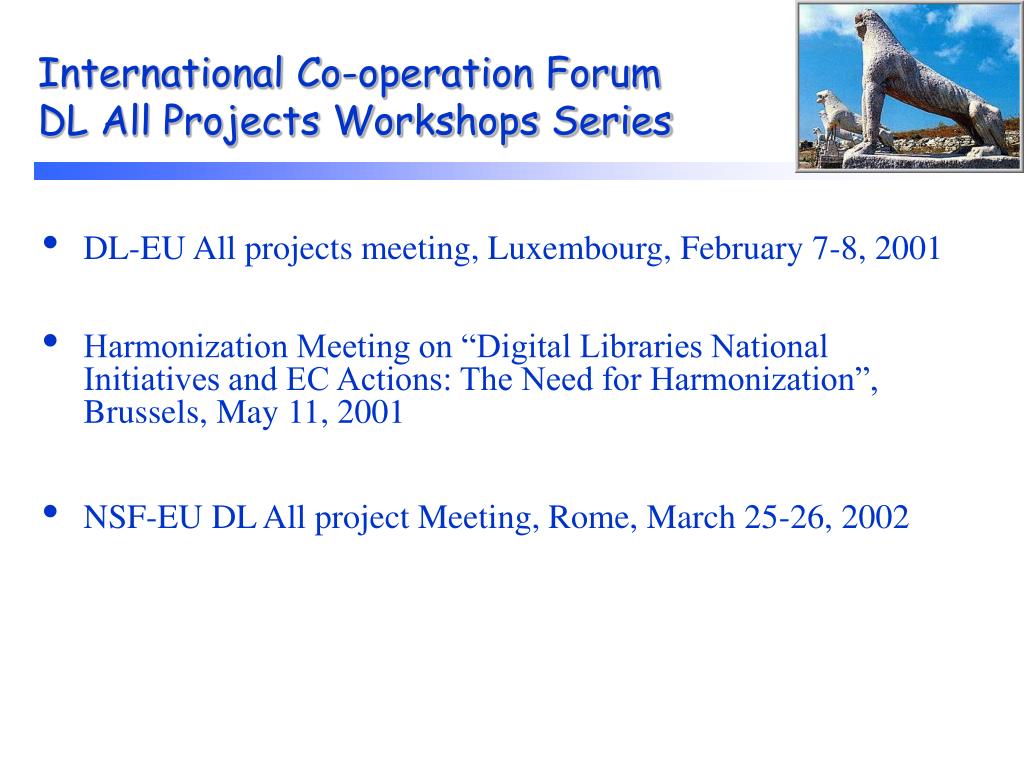 International Co-operation Forum
DL All Projects Workshops Series

• DL-EU All projects meeting, Luxembourg, February 7-8, 2001

• Harmonization Meeting on “Digital Libraries National Initiatives and EC Actions: The Need for Harmonization”, Brussels, May 11, 2001

• NSF-EU DL All project Meeting, Rome, March 25-26, 2002